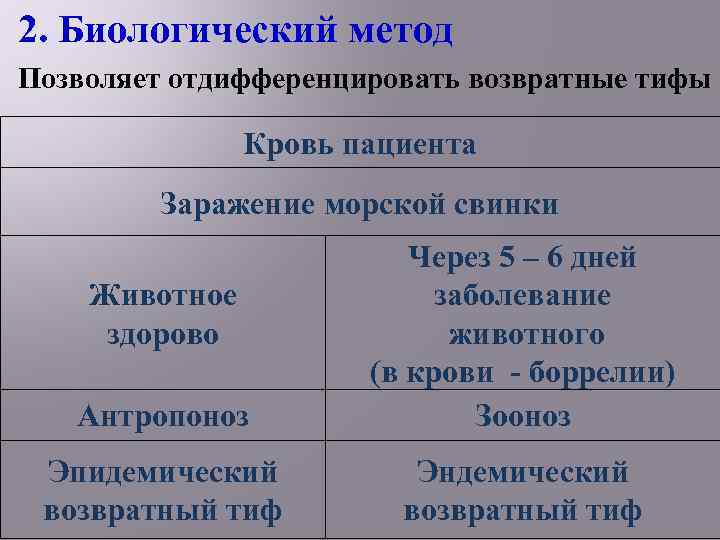 2. Биологический метод

Позволяет отдифференцировать возвратные тифы

| Кровь пациента | |
|---|---|
| Заражение морской свинки | |
| Животное здорово | Через 5 – 6 дней заболевание животного (в крови - боррелии) |
| Антропоноз | Зооноз |
| Эпидемический возвратный тиф | Эндемический возвратный тиф |